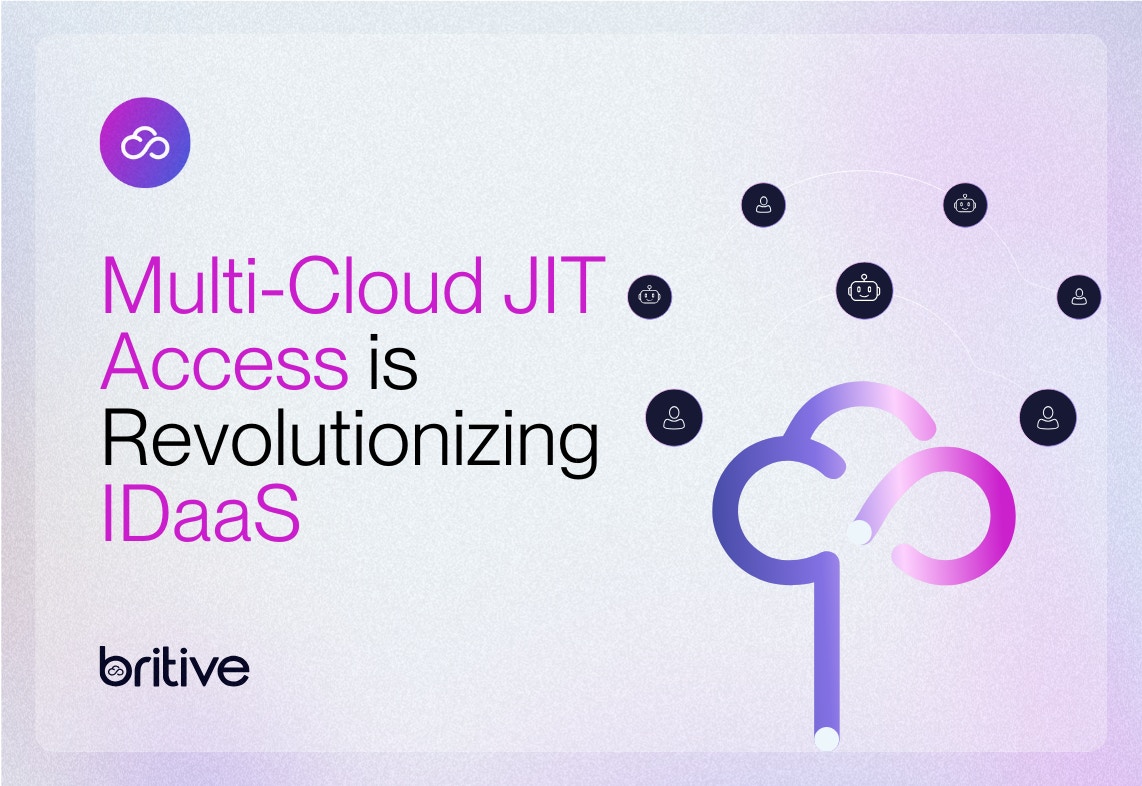 Multi-Cloud JIT Access is Revolutionizing IDaaS

britive